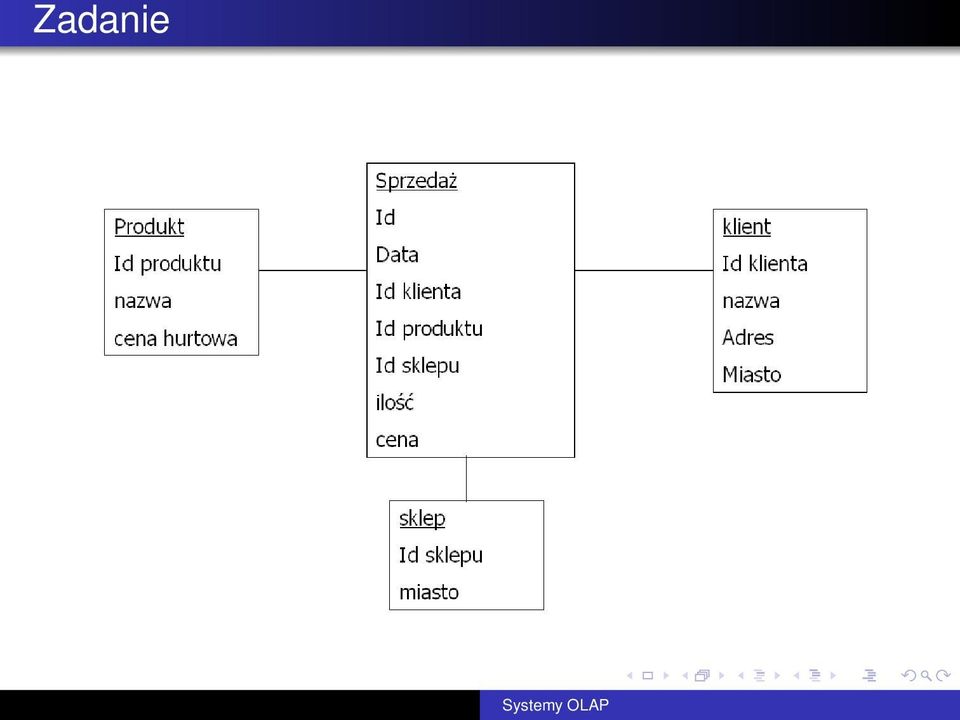 Zadanie

Produkt
Id produktu
nazwa
cena hurtowa

Sprzedaż
Id
Data
Id klienta
Id produktu
Id sklepu
ilość
cena

klient
Id klienta
nazwa
Adres
Miasto

sklep
Id sklepu
miasto

Systemy OLAP